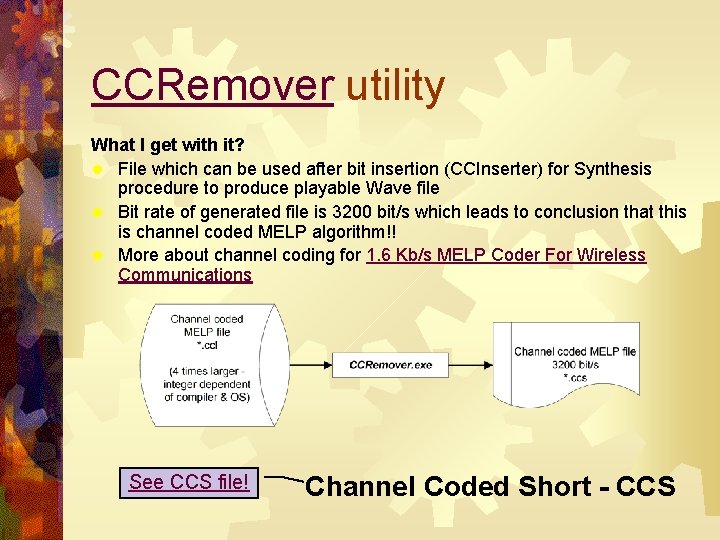 CCRemover utility

What I get with it?

File which can be used after bit insertion (CCInserter) for Synthesis procedure to produce playable Wave file

Bit rate of generated file is 3200 bit/s which leads to conclusion that this is channel coded MELP algorithm!!

More about channel coding for 1.6 Kb/s MELP Coder For Wireless Communications

Channel coded MELP file *.ccl

(4 times larger - integer dependent of compiler & OS)

CCRemover.exe

Channel coded MELP file 3200 bit/s *.ccs

See CCS file!

Channel Coded Short - CCS